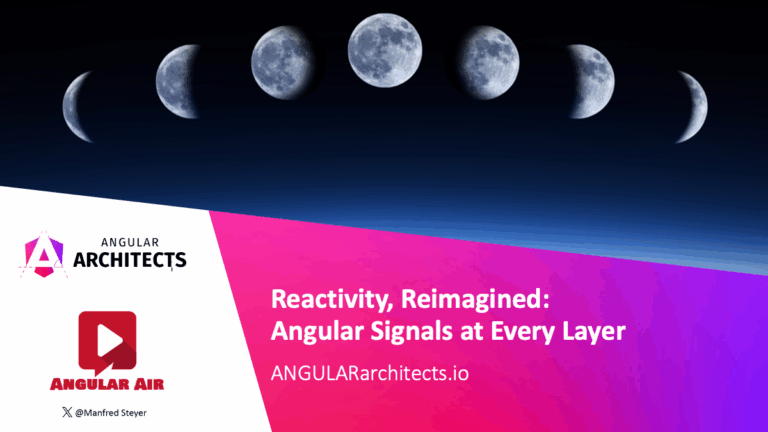 ANGULAR ARCHITECTS

Angular Air

@Manfred Steyer

Reactivity, Reimagined: Angular Signals at Every Layer

ANGULARarchitects.io